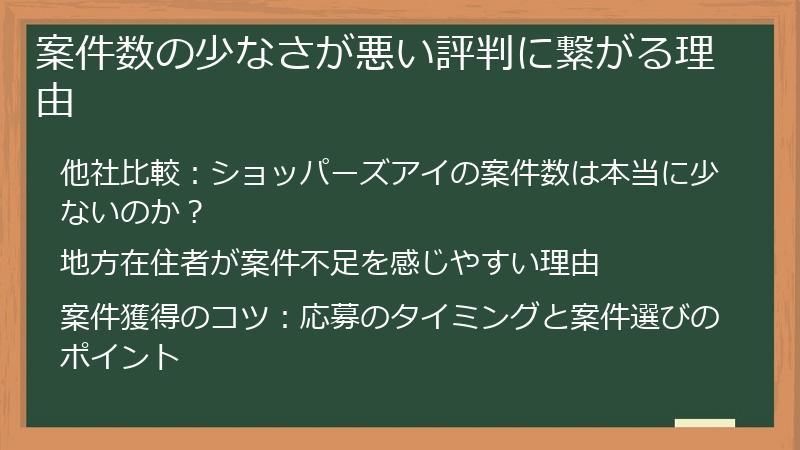 案件数の少なさが悪い評判に繋がる理由

他社比較：ショッパーズアイの案件数は本当に少ないのか？

地方在住者が案件不足を感じやすい理由

案件獲得のコツ：応募のタイミングと案件選びのポイント